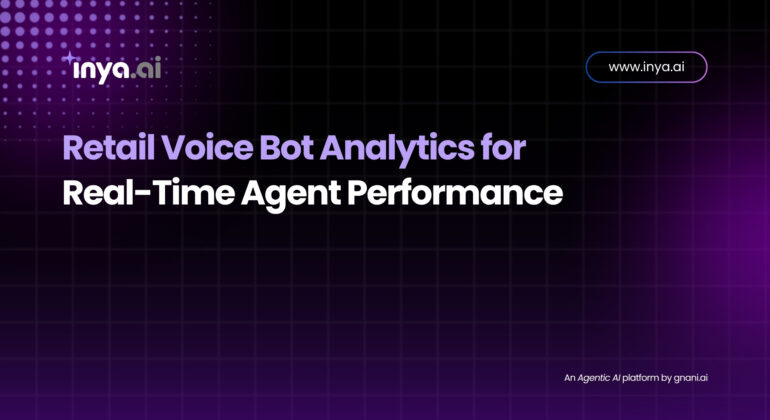 inya.ai

www.inya.ai

Retail Voice Bot Analytics for Real-Time Agent Performance

An Agentic AI platform by gnani.ai